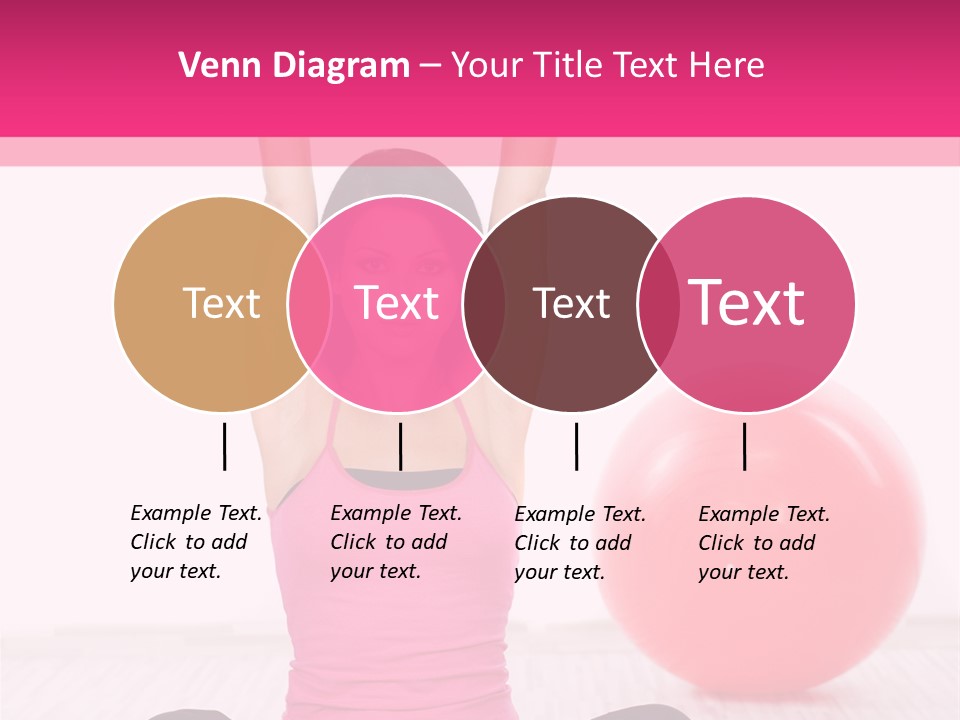 Venn Diagram – Your Title Text Here

Text

Text

Text

Text

Example Text. Click to add your text.

Example Text. Click to add your text.

Example Text. Click to add your text.

Example Text. Click to add your text.